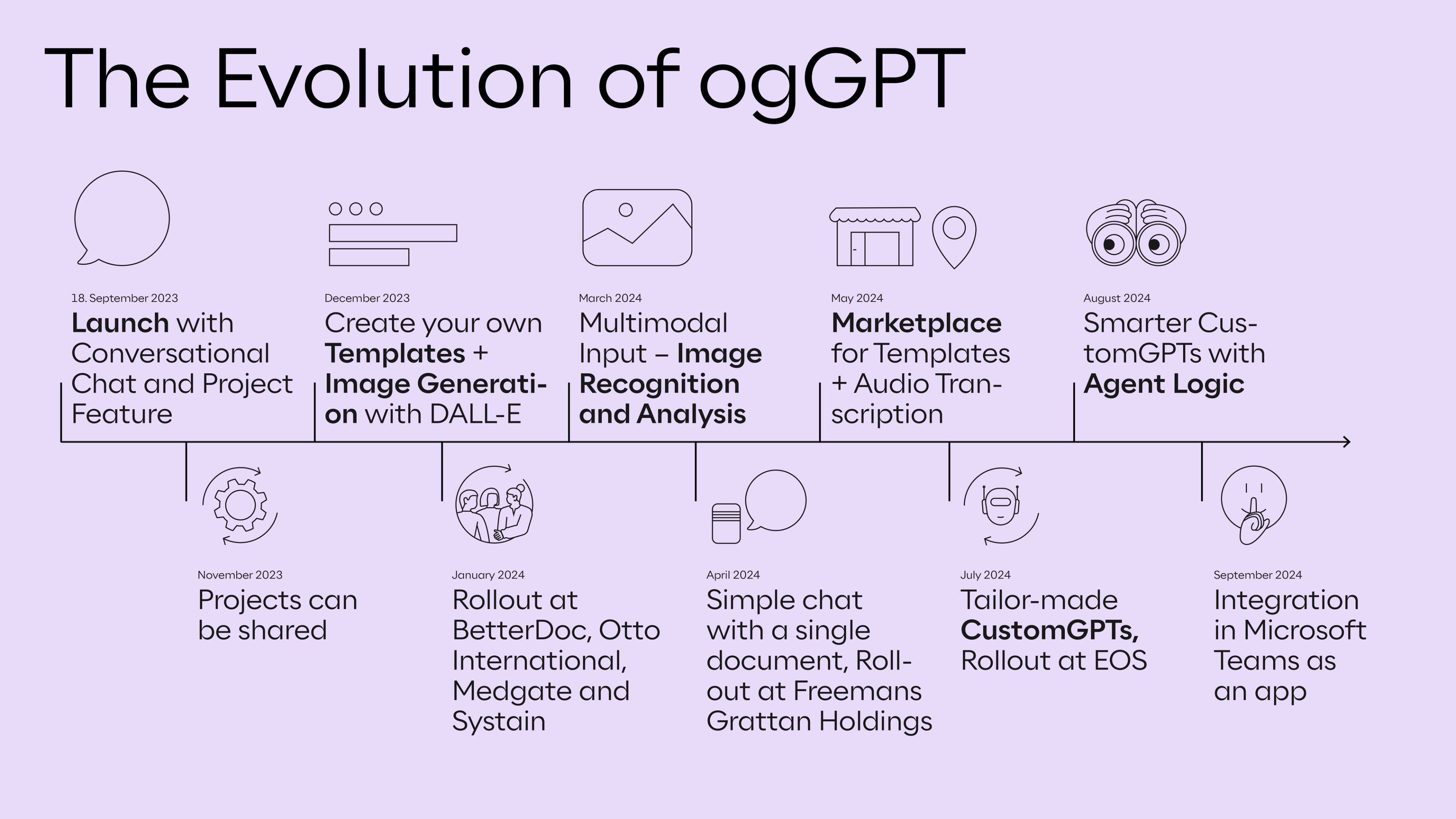 The Evolution of ogGPT

18. September 2023
Launch with Conversational Chat and Project Feature

December 2023
Create your own Templates + Image Generation with DALL-E

March 2024
Multimodal Input – Image Recognition and Analysis

May 2024
Marketplace for Templates + Audio Transcription

August 2024
Smarter CustomGPTs with Agent Logic

November 2023
Projects can be shared

January 2024
Rollout at BetterDoc, Otto International, Medgate and Systain

April 2024
Simple chat with a single document, Rollout at Freemans Grattan Holdings

July 2024
Tailor-made CustomGPTs, Rollout at EOS

September 2024
Integration in Microsoft Teams as an app